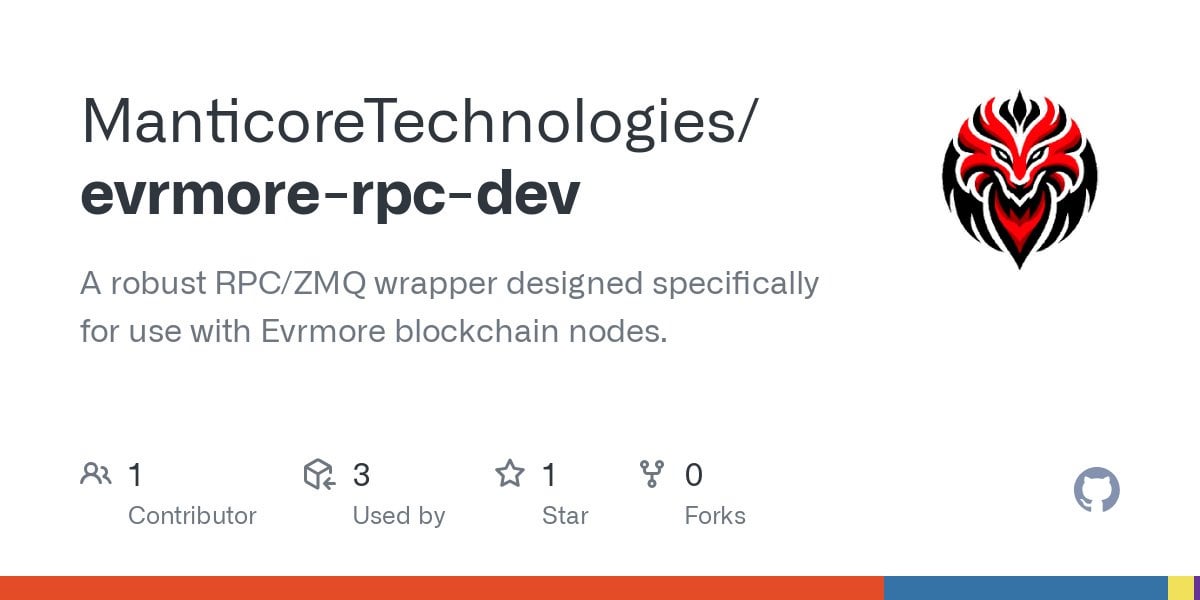 ManticoreTechnologies/
evrmore-rpc-dev

A robust RPC/ZMQ wrapper designed specifically for use with Evrmore blockchain nodes.

1
Contributor

3
Used by

1
Star

0
Forks